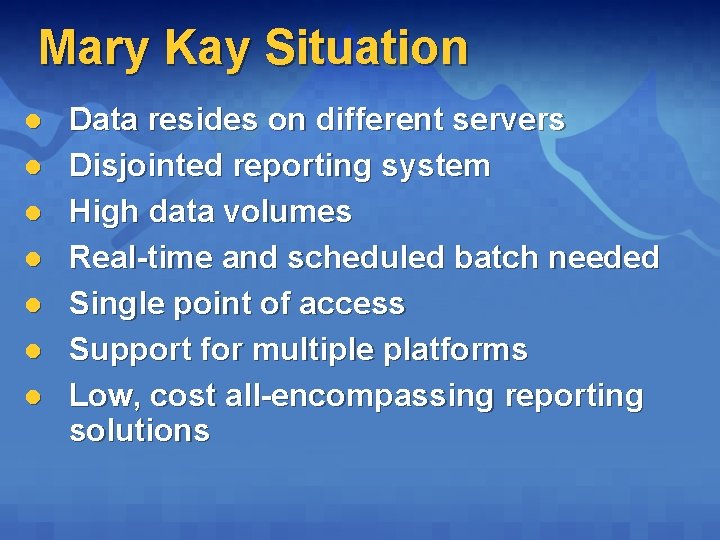 Mary Kay Situation

- Data resides on different servers
- Disjointed reporting system
- High data volumes
- Real-time and scheduled batch needed
- Single point of access
- Support for multiple platforms
- Low, cost all-encompassing reporting solutions